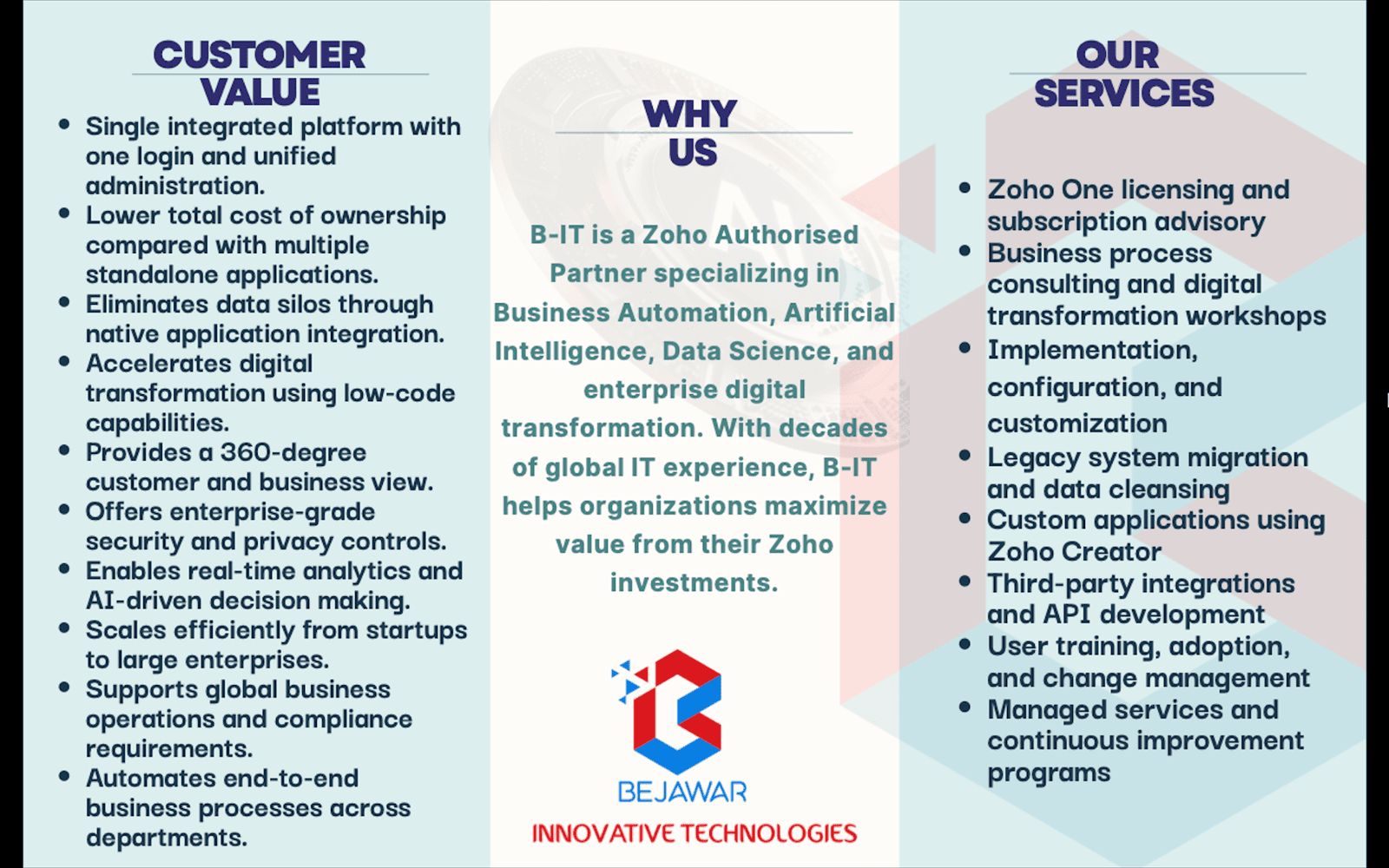 CUSTOMER VALUE

• Single integrated platform with one login and unified administration.
• Lower total cost of ownership compared with multiple standalone applications.
• Eliminates data silos through native application integration.
• Accelerates digital transformation using low-code capabilities.
• Provides a 360-degree customer and business view.
• Offers enterprise-grade security and privacy controls.
• Enables real-time analytics and AI-driven decision making.
• Scales efficiently from startups to large enterprises.
• Supports global business operations and compliance requirements.
• Automates end-to-end business processes across departments.

WHY US

B-IT is a Zoho Authorised Partner specializing in Business Automation, Artificial Intelligence, Data Science, and enterprise digital transformation. With decades of global IT experience, B-IT helps organizations maximize value from their Zoho investments.

BEJAWAR
INNOVATIVE TECHNOLOGIES

OUR SERVICES

• Zoho One licensing and subscription advisory
• Business process consulting and digital transformation workshops
• Implementation, configuration, and customization
• Legacy system migration and data cleansing
• Custom applications using Zoho Creator
• Third-party integrations and API development
• User training, adoption, and change management
• Managed services and continuous improvement programs